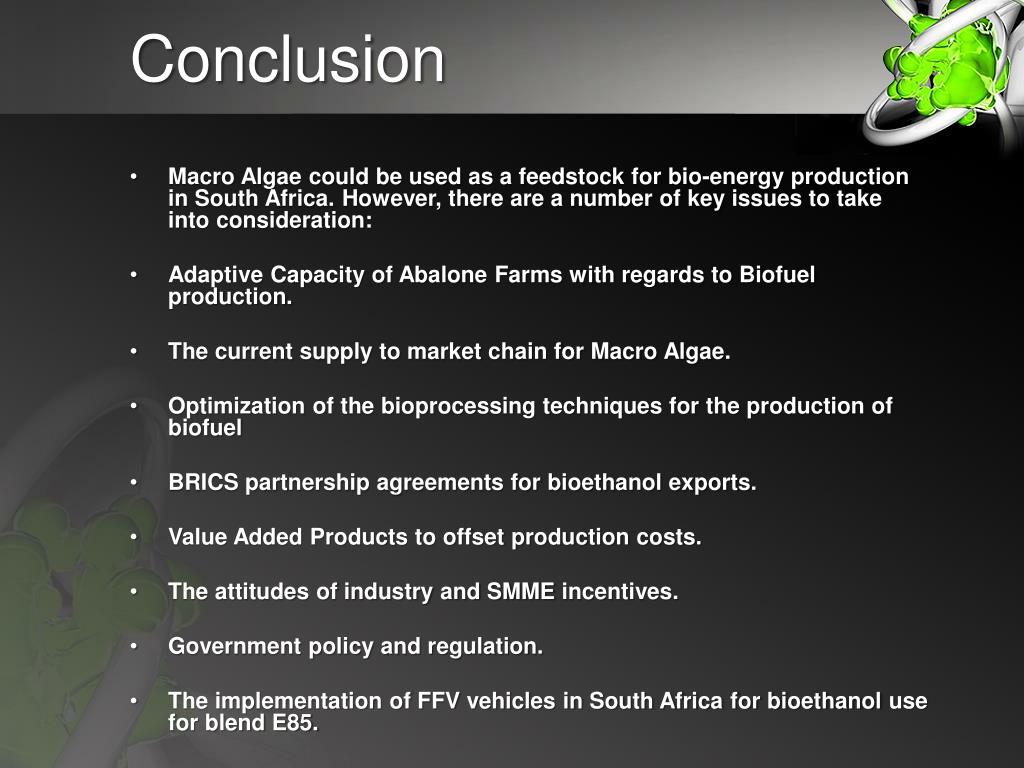 Conclusion

• Macro Algae could be used as a feedstock for bio-energy production in South Africa. However, there are a number of key issues to take into consideration:

• Adaptive Capacity of Abalone Farms with regards to Biofuel production.

• The current supply to market chain for Macro Algae.

• Optimization of the bioprocessing techniques for the production of biofuel

• BRICS partnership agreements for bioethanol exports.

• Value Added Products to offset production costs.

• The attitudes of industry and SMME incentives.

• Government policy and regulation.

• The implementation of FFV vehicles in South Africa for bioethanol use for blend E85.